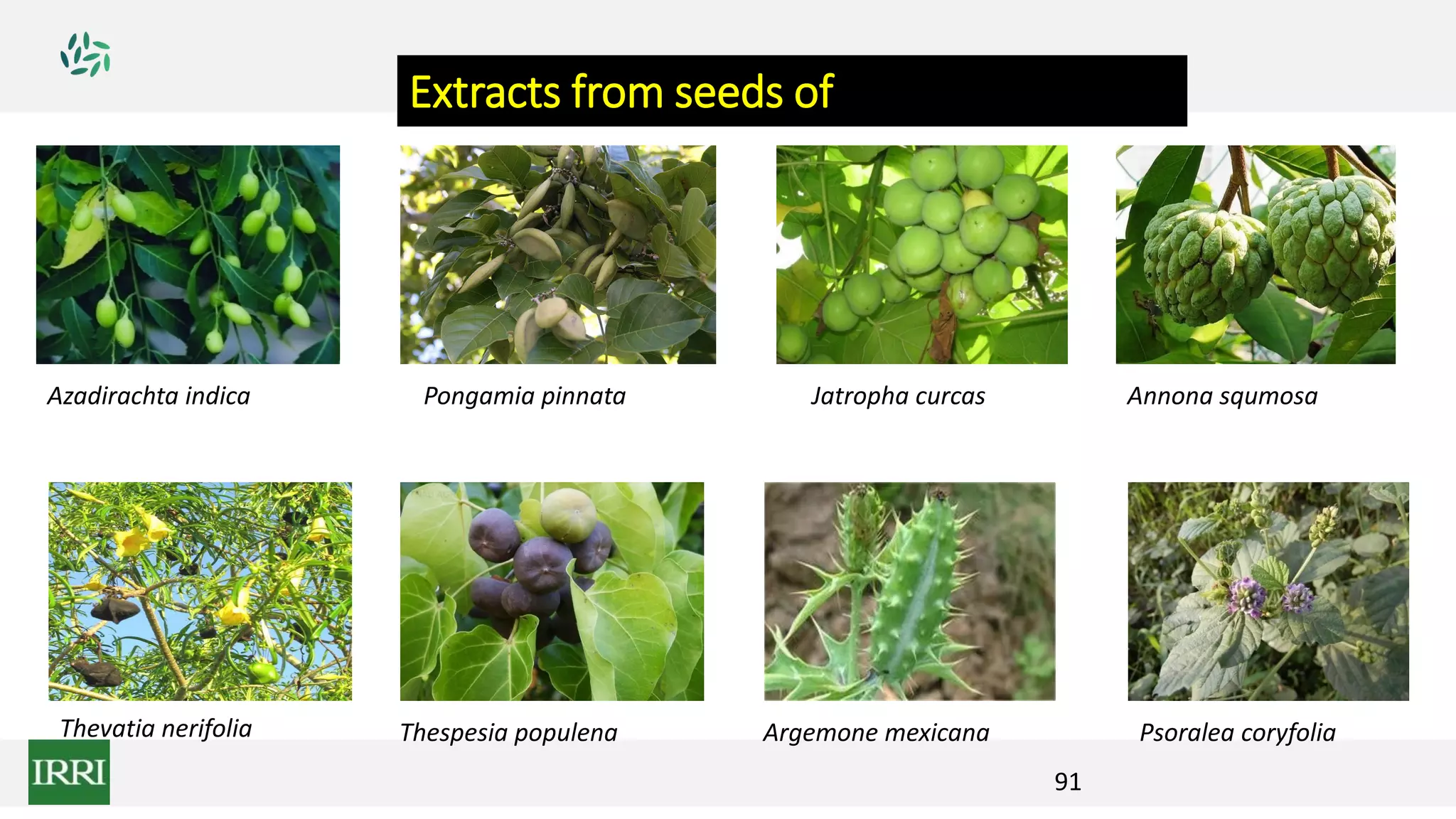 Extracts from seeds of

Azadirachta indica

Pongamia pinnata

Jatropha curcas

Annona squmosa

Thevatia nerifolia

Thespesia populena

Argemone mexicana

Psoralea coryfolia

IRRI

91